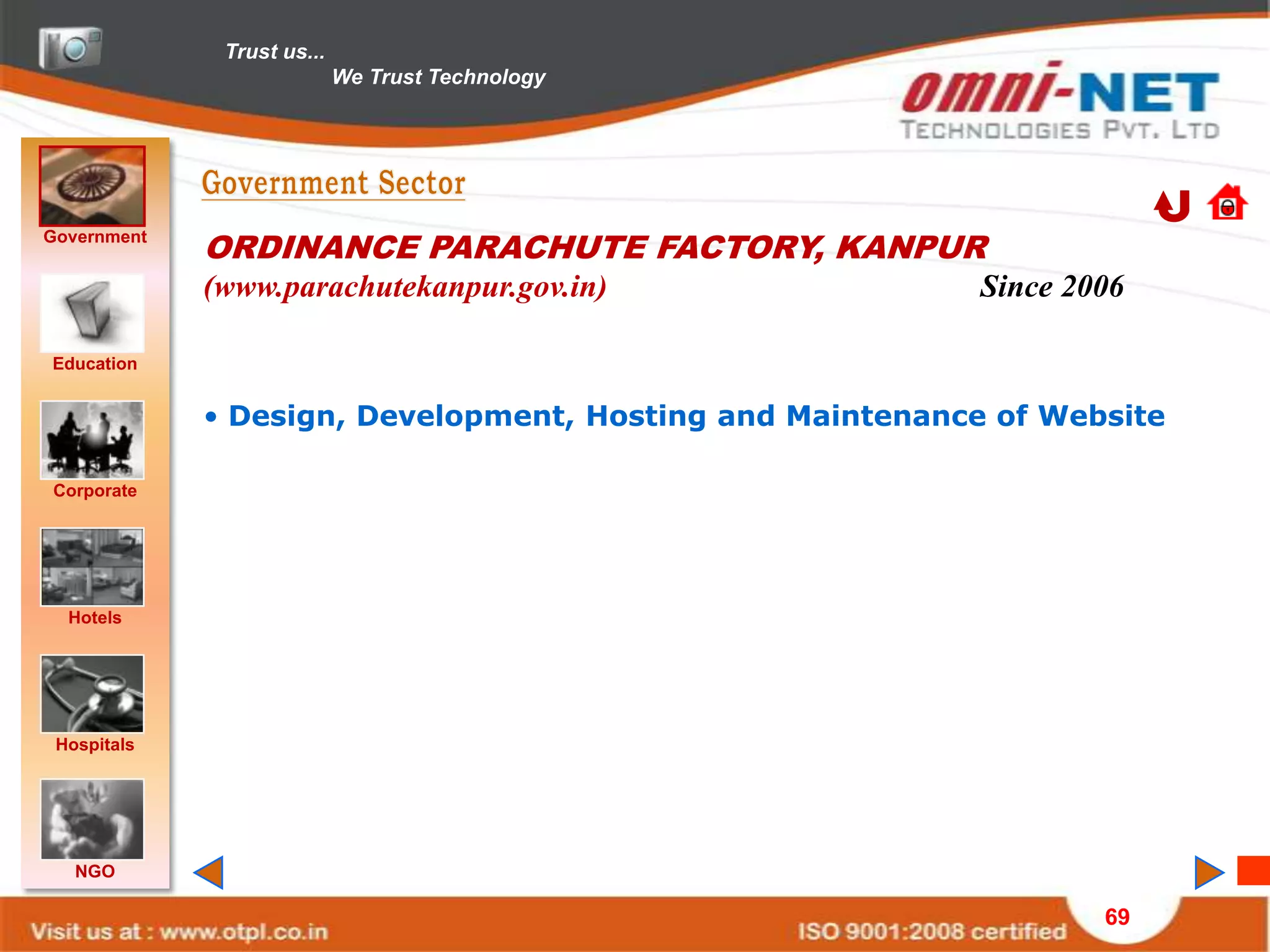 Trust us...
We Trust Technology

omni-NET
TECHNOLOGIES PVT. LTD

Government
Education
Corporate
Hotels
Hospitals
NGO

Government Sector

ORDINANCE PARACHUTE FACTORY, KANPUR
(www.parachutekanpur.gov.in) Since 2006

• Design, Development, Hosting and Maintenance of Website

Visit us at : www.otpl.co.in
ISO 9001:2008 certified
69